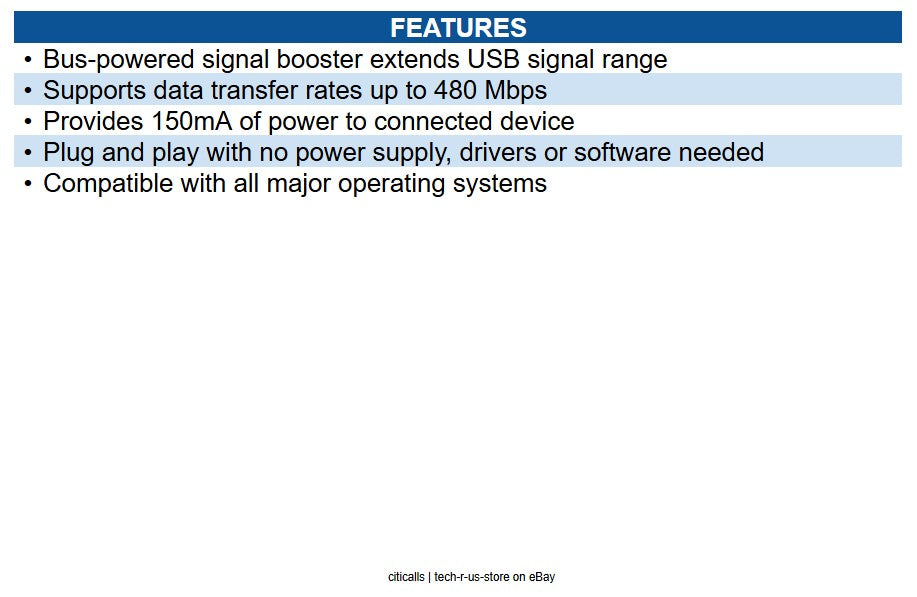 FEATURES

• Bus-powered signal booster extends USB signal range
• Supports data transfer rates up to 480 Mbps
• Provides 150mA of power to connected device
• Plug and play with no power supply, drivers or software needed
• Compatible with all major operating systems

citicalls | tech-r-us-store on eBay